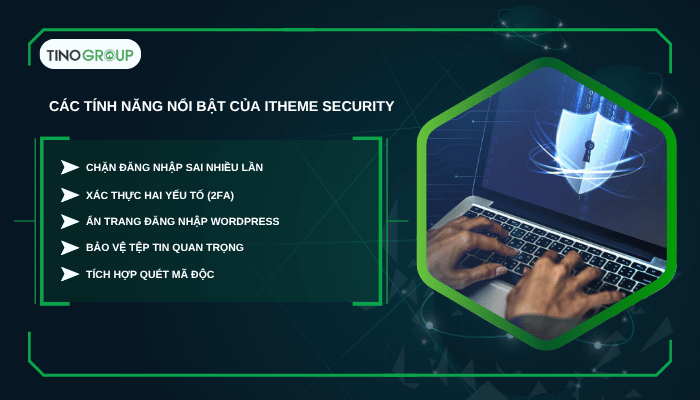 TINOGROUP

CÁC TÍNH NĂNG NỔI BẬT CỦA ITHEME SECURITY

CHẶN ĐĂNG NHẬP SAI NHIỀU LẦN

XÁC THỰC HAI YẾU TỐ (2FA)

ẨN TRANG ĐĂNG NHẬP WORDPRESS

BẢO VỆ TỆP TIN QUAN TRỌNG

TÍCH HỢP QUÉT MÃ ĐỘC